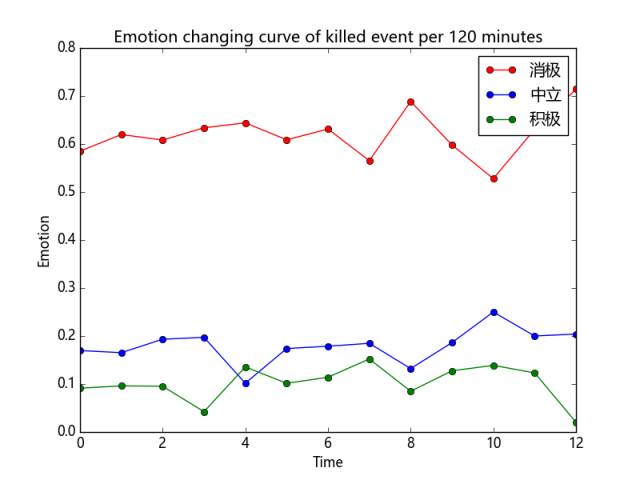 Emotion changing curve of killed event per 120 minutes

消极
中立
积极

Emotion

0.8
0.7
0.6
0.5
0.4
0.3
0.2
0.1
0.0

0
2
4
6
8
10
12

Time